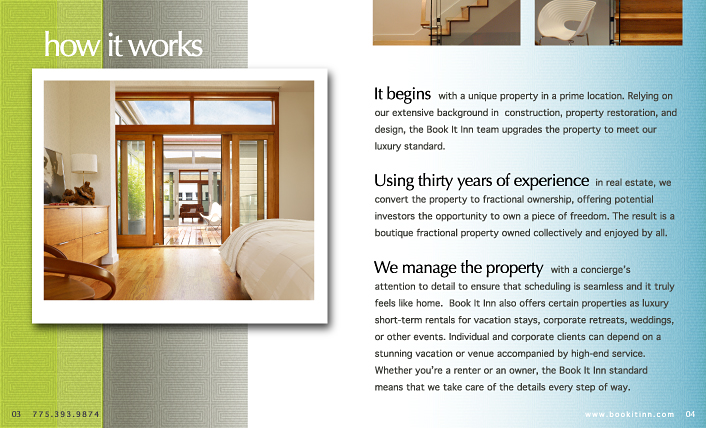 how it works

It begins with a unique property in a prime location. Relying on our extensive background in construction, property restoration, and design, the Book It Inn team upgrades the property to meet our luxury standard.

Using thirty years of experience in real estate, we convert the property to fractional ownership, offering potential investors the opportunity to own a piece of freedom. The result is a boutique fractional property owned collectively and enjoyed by all.

We manage the property with a concierge's attention to detail to ensure that scheduling is seamless and it truly feels like home. Book It Inn also offers certain properties as luxury short-term rentals for vacation stays, corporate retreats, weddings, or other events. Individual and corporate clients can depend on a stunning vacation or venue accompanied by high-end service. Whether you're a renter or an owner, the Book It Inn standard means that we take care of the details every step of way.

03 775.393.9874

www.bookitinn.com 04